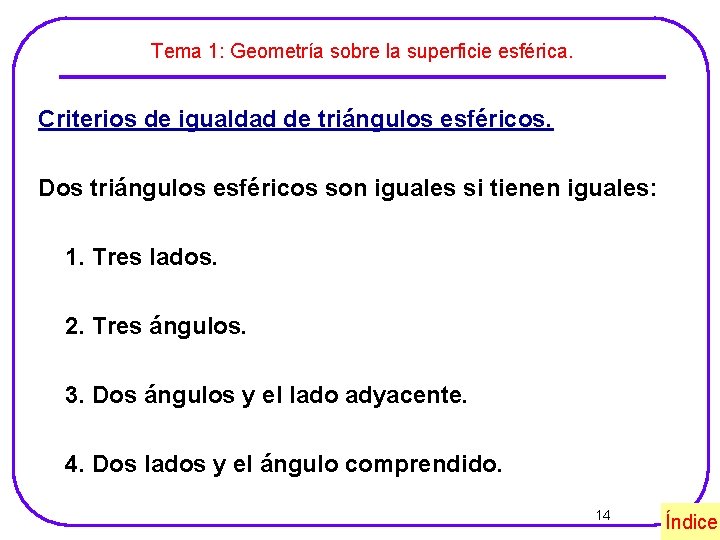 Tema 1: Geometría sobre la superficie esférica.

Criterios de igualdad de triángulos esféricos.

Dos triángulos esféricos son iguales si tienen iguales:

1. Tres lados.

2. Tres ángulos.

3. Dos ángulos y el lado adyacente.

4. Dos lados y el ángulo comprendido.

14

Índice